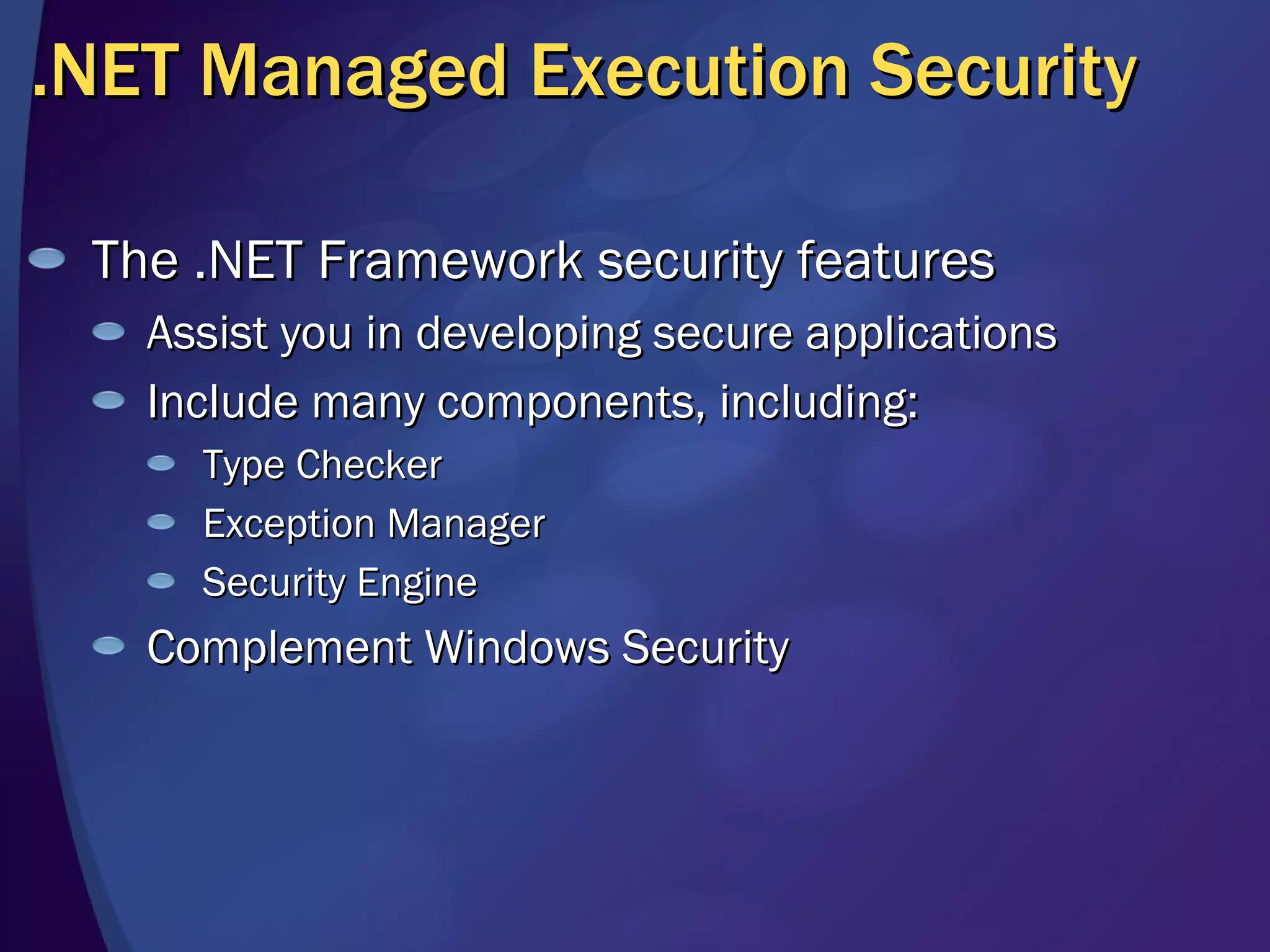 .NET Managed Execution Security

The .NET Framework security features
Assist you in developing secure applications
Include many components, including:
Type Checker
Exception Manager
Security Engine
Complement Windows Security